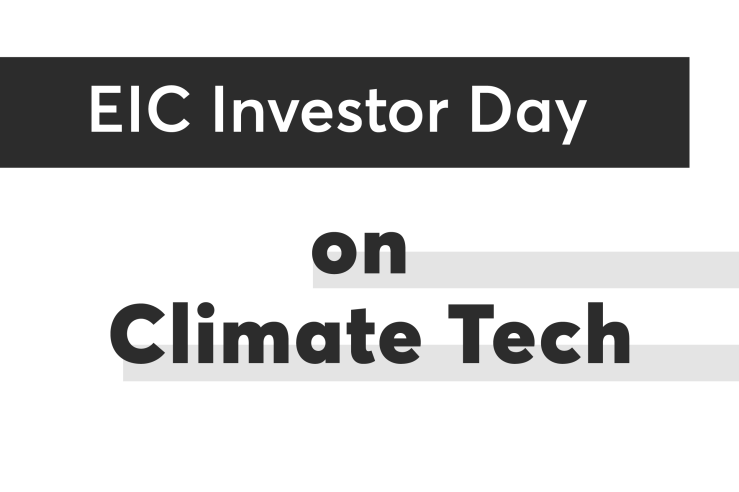 EIC Investor Day

on
Climate Tech